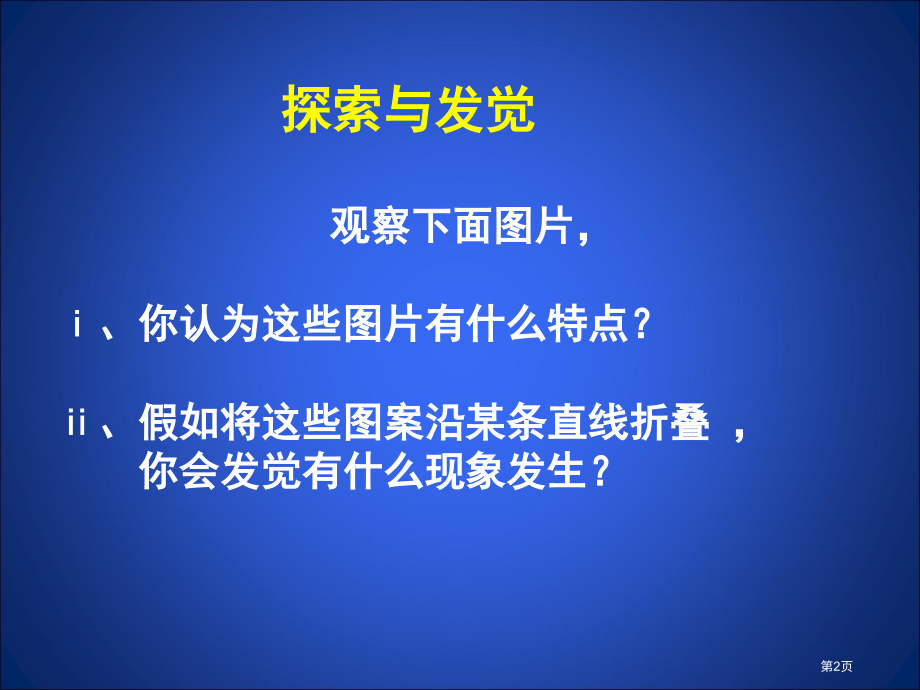 探索与发觉

观察下面图片，

ⅰ、你认为这些图片有什么特点？

ⅱ、假如将这些图案沿某条直线折叠，你会发觉有什么现象发生？

第2页